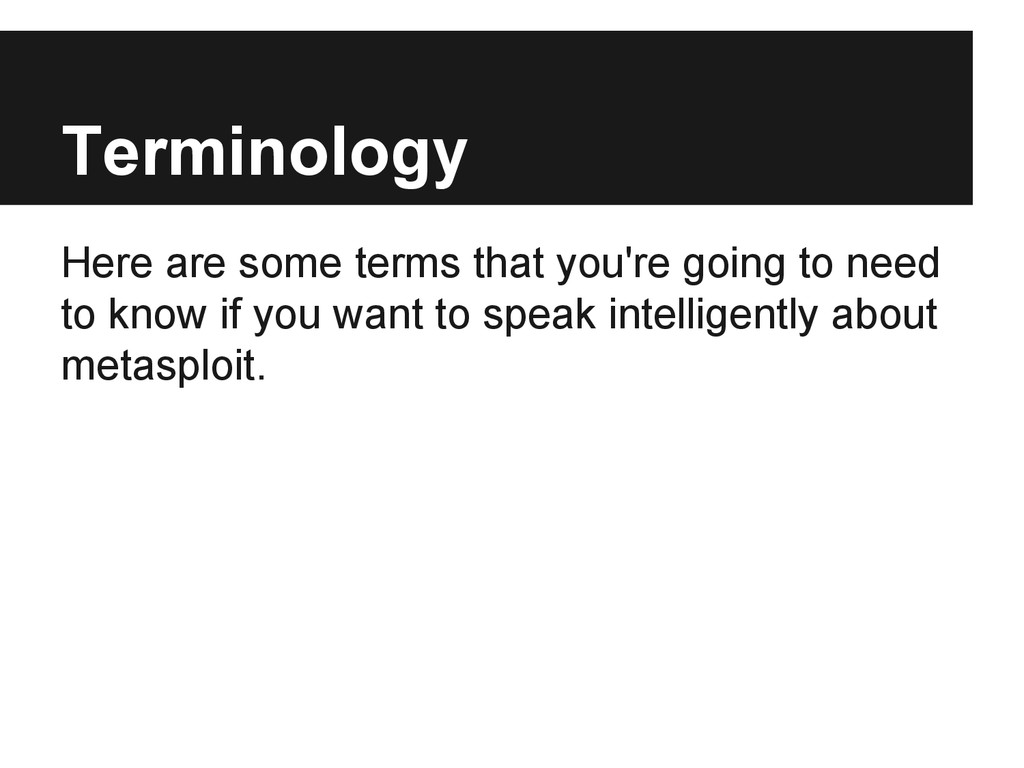 Terminology

Here are some terms that you're going to need to know if you want to speak intelligently about metasploit.